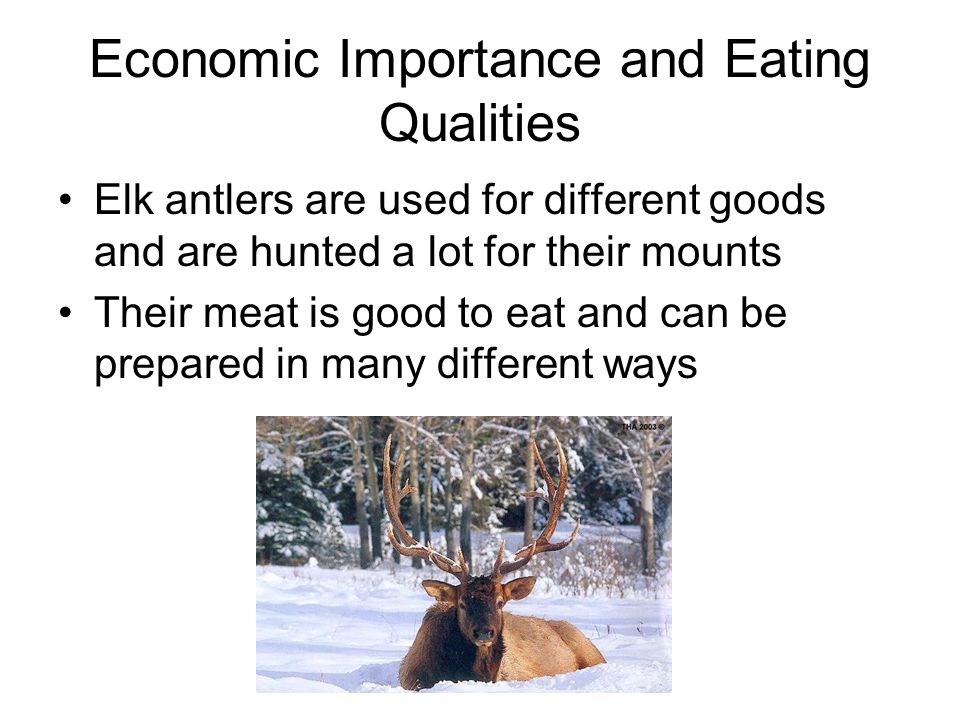 Economic Importance and Eating Qualities

• Elk antlers are used for different goods and are hunted a lot for their mounts

• Their meat is good to eat and can be prepared in many different ways

THA 2003 ©